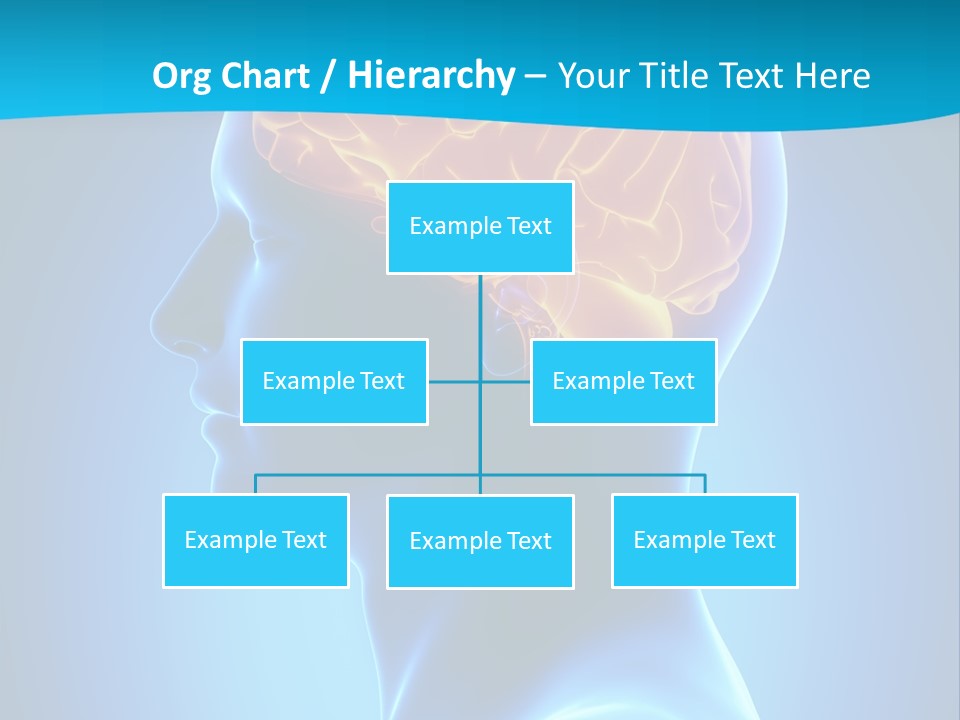 Org Chart / Hierarchy – Your Title Text Here

Example Text

Example Text

Example Text

Example Text

Example Text

Example Text